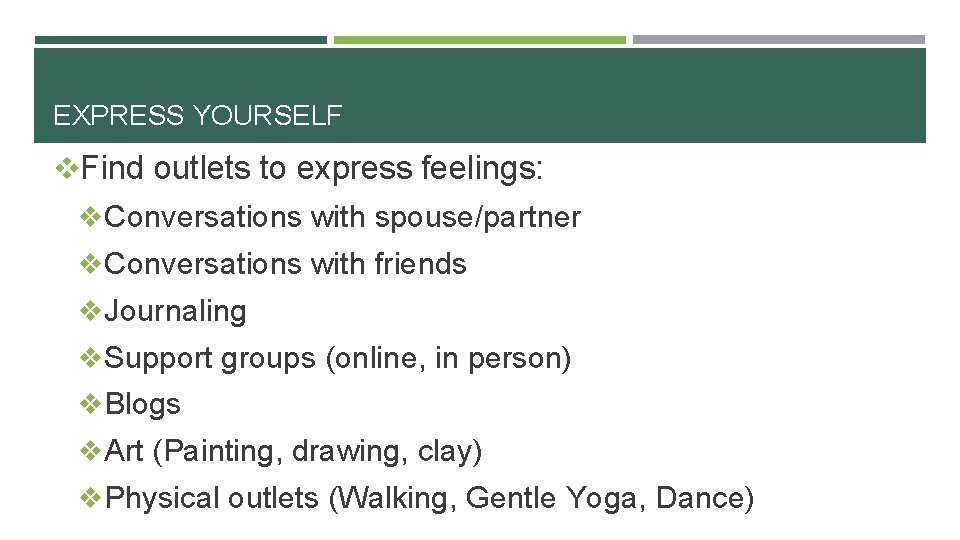 EXPRESS YOURSELF

❖Find outlets to express feelings:

❖Conversations with spouse/partner

❖Conversations with friends

❖Journaling

❖Support groups (online, in person)

❖Blogs

❖Art (Painting, drawing, clay)

❖Physical outlets (Walking, Gentle Yoga, Dance)